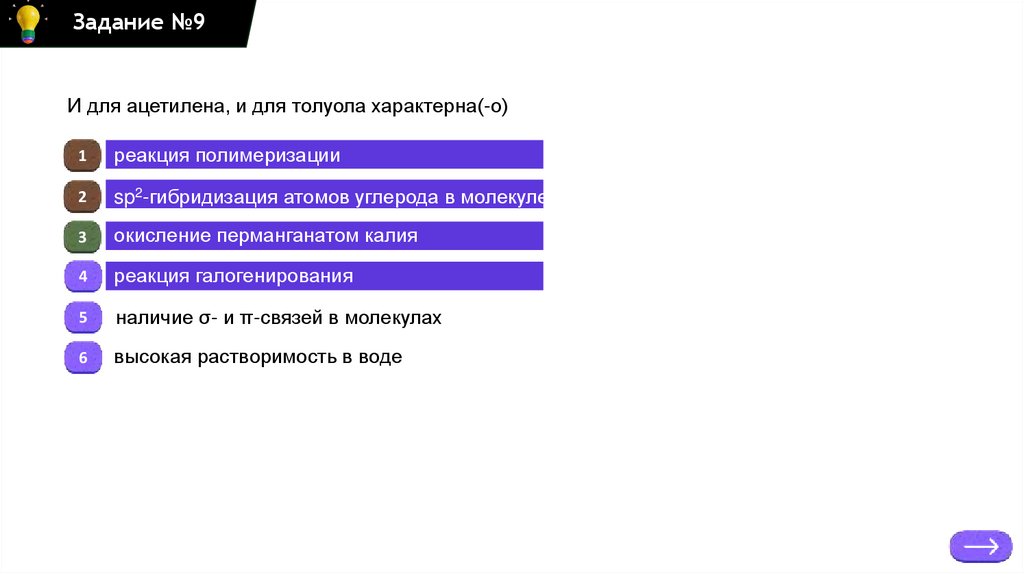 Задание №9

И для ацетилена, и для толуола характерна(-о)

1 реакция полимеризации

2 $sp^2$-гибридизация атомов углерода в молекуле

3 окисление перманганатом калия

4 реакция галогенирования

5 наличие σ- и π-связей в молекулах

6 высокая растворимость в воде